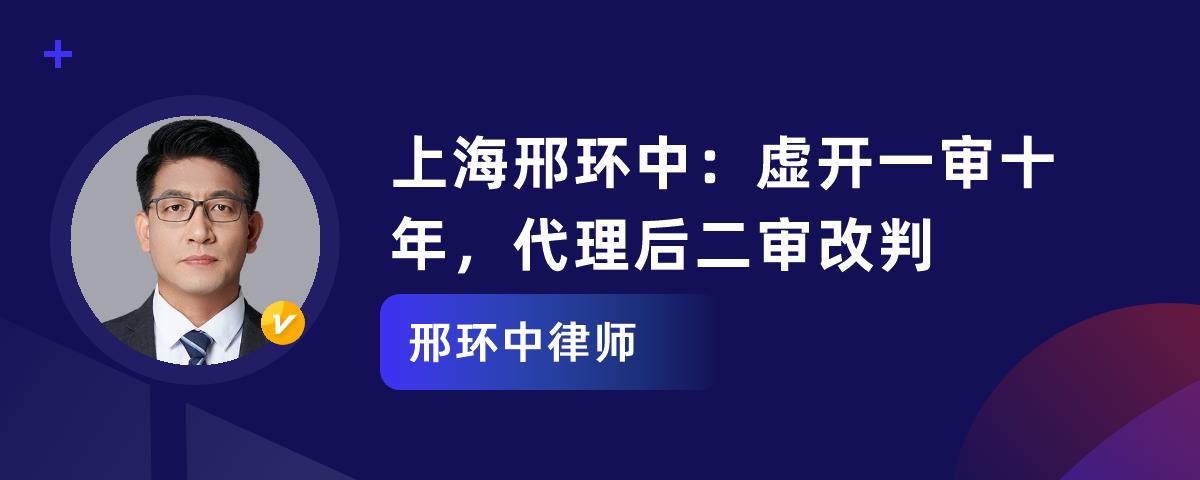 上海邢环中：虚开一审十年，代理后二审改判

邢环中律师